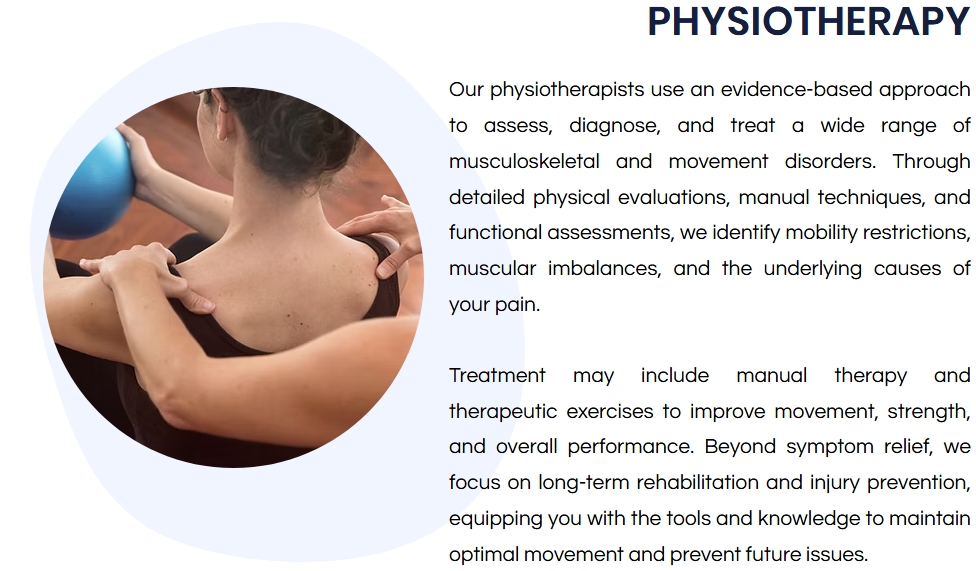 PHYSIOTHERAPY

Our physiotherapists use an evidence-based approach to assess, diagnose, and treat a wide range of musculoskeletal and movement disorders. Through detailed physical evaluations, manual techniques, and functional assessments, we identify mobility restrictions, muscular imbalances, and the underlying causes of your pain.

Treatment may include manual therapy and therapeutic exercises to improve movement, strength, and overall performance. Beyond symptom relief, we focus on long-term rehabilitation and injury prevention, equipping you with the tools and knowledge to maintain optimal movement and prevent future issues.